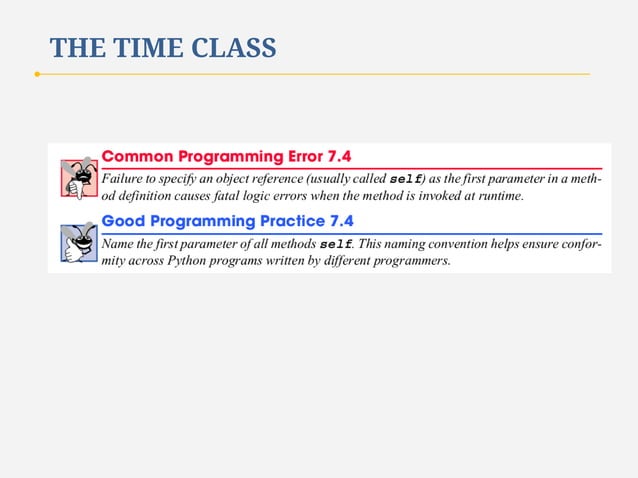 THE TIME CLASS

Common Programming Error 7.4

Failure to specify an object reference (usually called self) as the first parameter in a method definition causes fatal logic errors when the method is invoked at runtime.

Good Programming Practice 7.4

Name the first parameter of all methods self. This naming convention helps ensure conformity across Python programs written by different programmers.